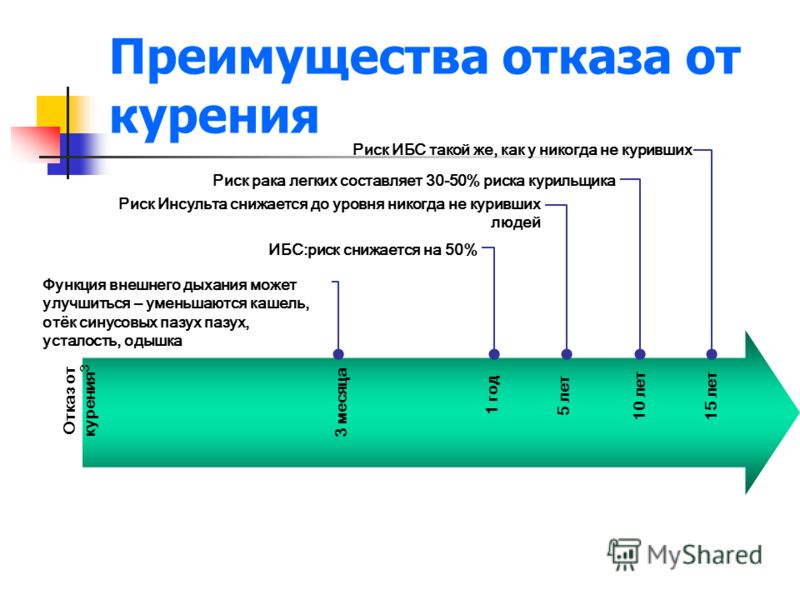 Преимущества отказа от курения

Риск ИБС такой же, как у никогда не куривших

Риск рака легких составляет 30-50% риска курильщика

Риск Инсульта снижается до уровня никогда не куривших людей

ИБС:риск снижается на 50%

Функция внешнего дыхания может улучшиться – уменьшаются кашель, отёк синусовых пазух пазух, усталость, одышка

Отказ от курения 3

3 месяца

1 год

5 лет

10 лет

15 лет

MyShared